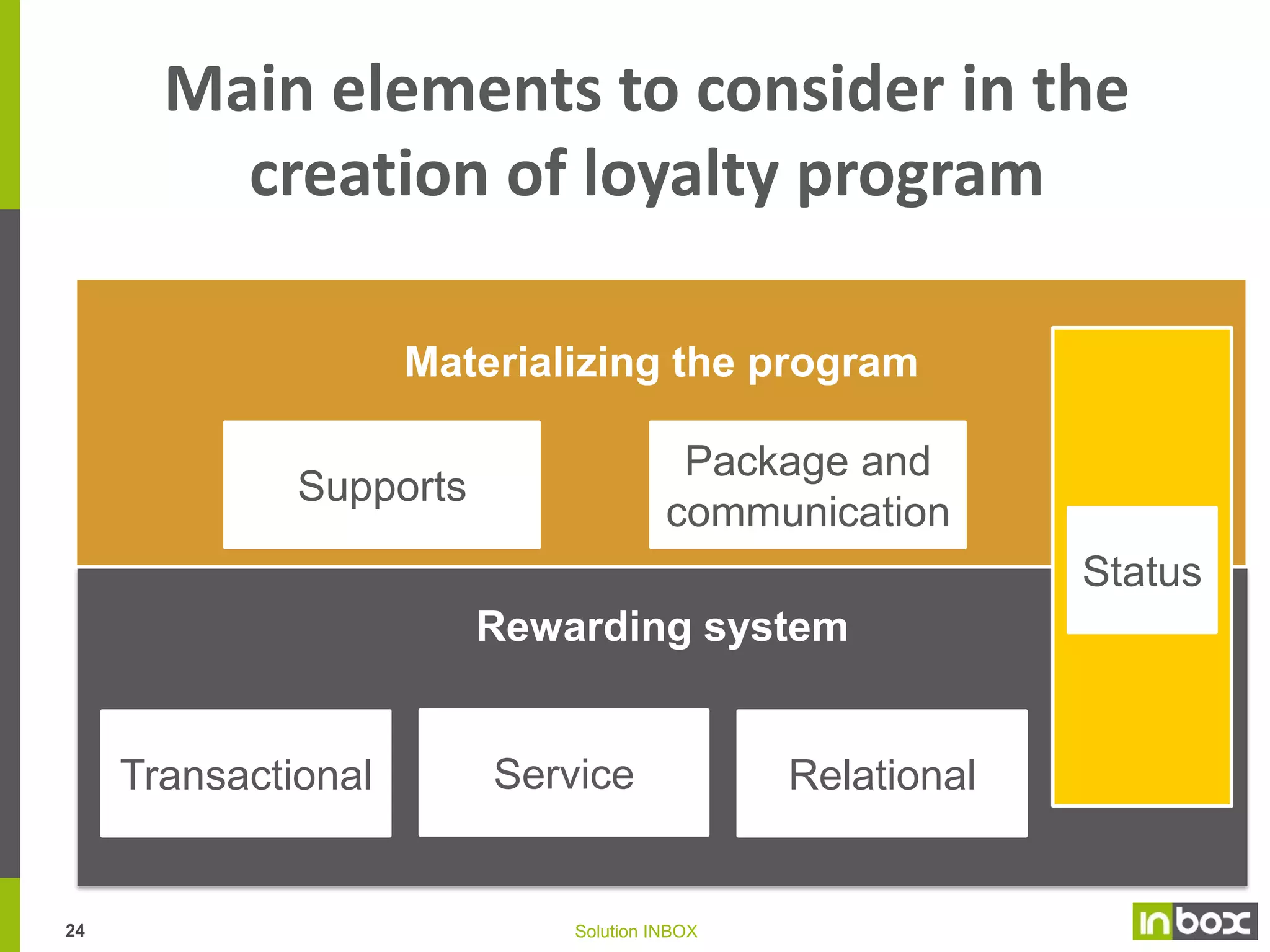 Main elements to consider in the creation of loyalty program

Materializing the program

Supports

Package and communication

Status

Rewarding system

Transactional

Service

Relational

24

Solution INBOX

inbox